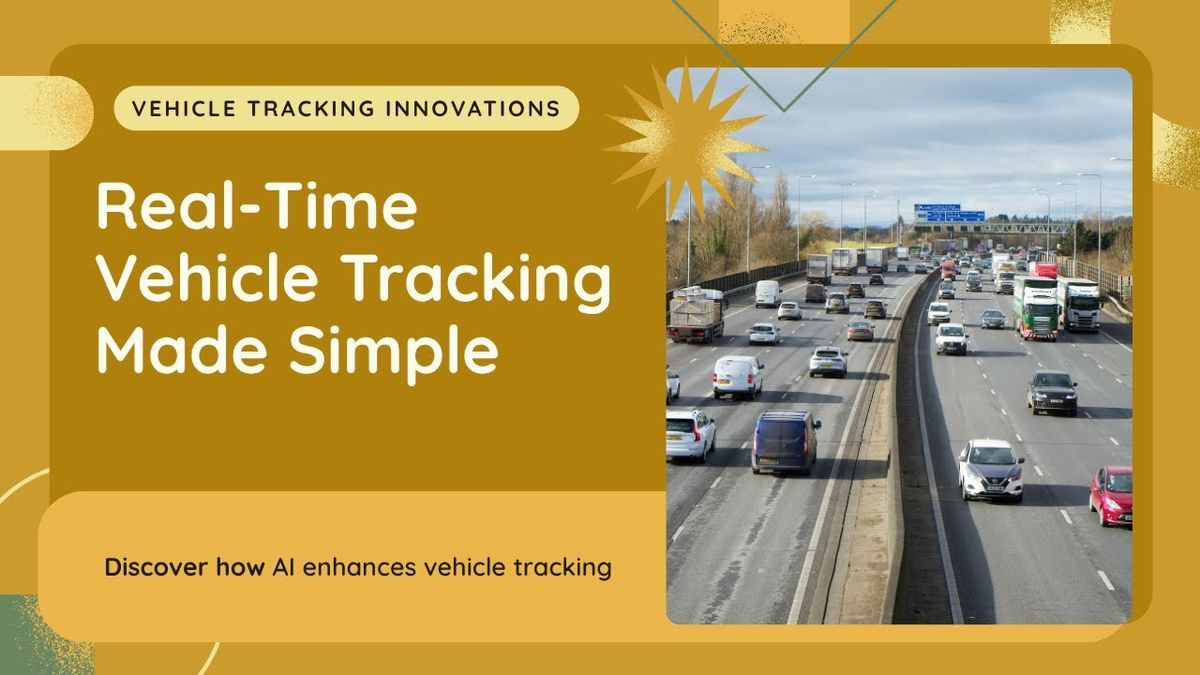 VEHICLE TRACKING INNOVATIONS

Real-Time Vehicle Tracking Made Simple

Discover how AI enhances vehicle tracking